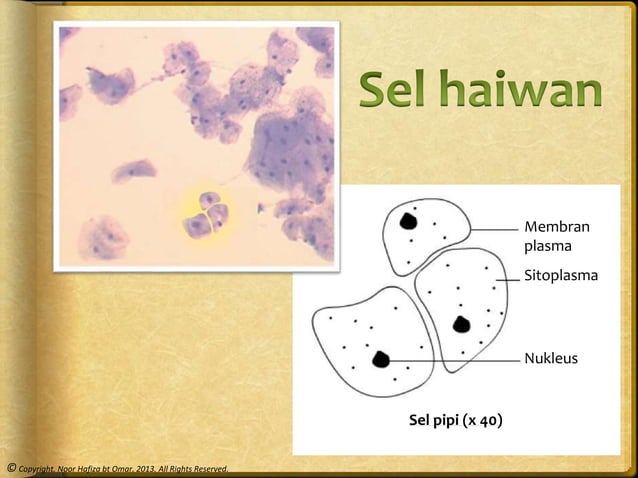 Sel haiwan

Membran plasma

Sitoplasma

Nukleus

Sel pipi (x 40)

© Copyright. Noor Hafiza bt Omar. 2013. All Rights Reserved.